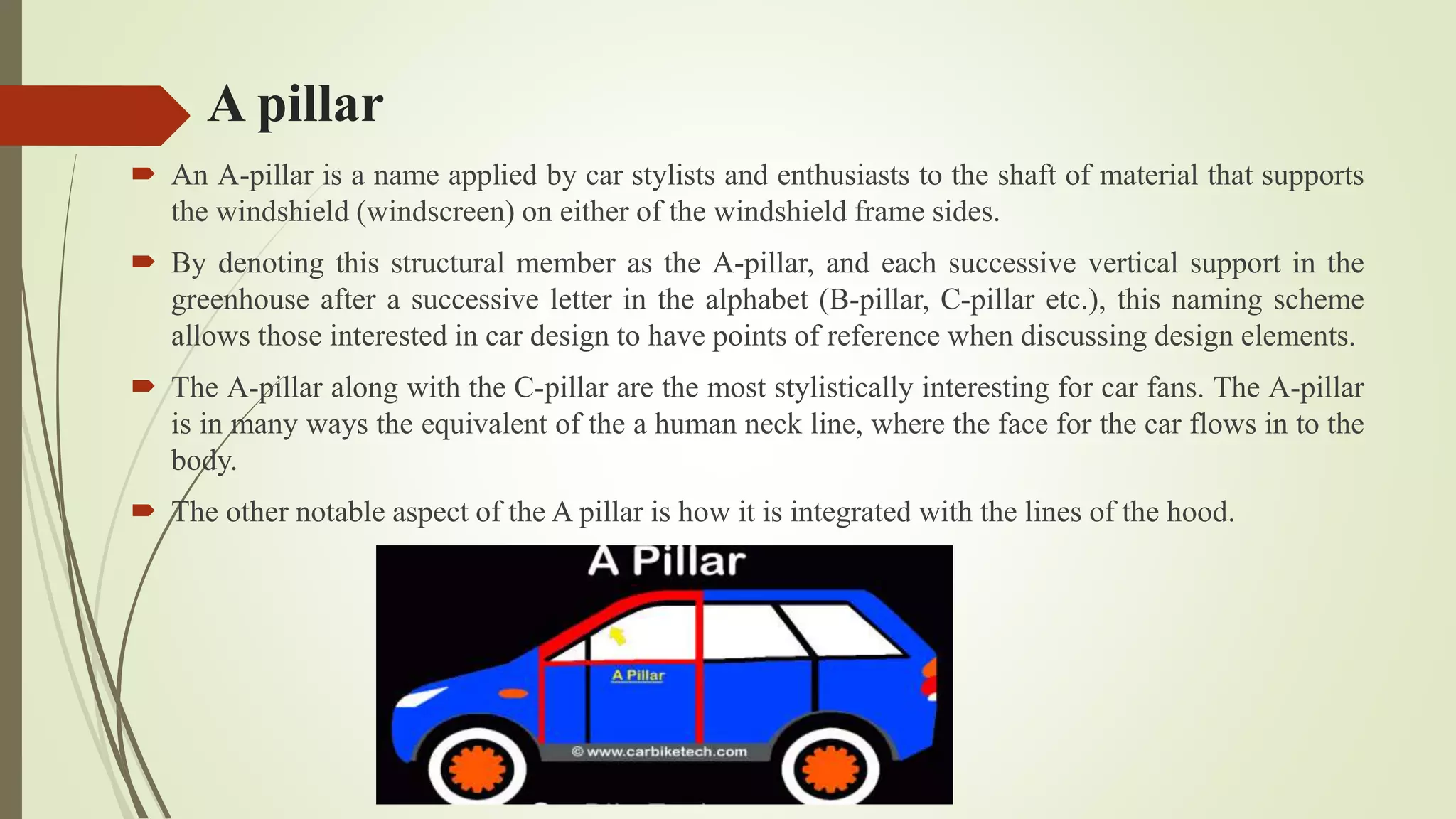 A pillar

An A-pillar is a name applied by car stylists and enthusiasts to the shaft of material that supports the windshield (windscreen) on either of the windshield frame sides.

By denoting this structural member as the A-pillar, and each successive vertical support in the greenhouse after a successive letter in the alphabet (B-pillar, C-pillar etc.), this naming scheme allows those interested in car design to have points of reference when discussing design elements.

The A-pillar along with the C-pillar are the most stylistically interesting for car fans. The A-pillar is in many ways the equivalent of the a human neck line, where the face for the car flows in to the body.

The other notable aspect of the A pillar is how it is integrated with the lines of the hood.

A Pillar

A Pillar

© www.carbiketech.com